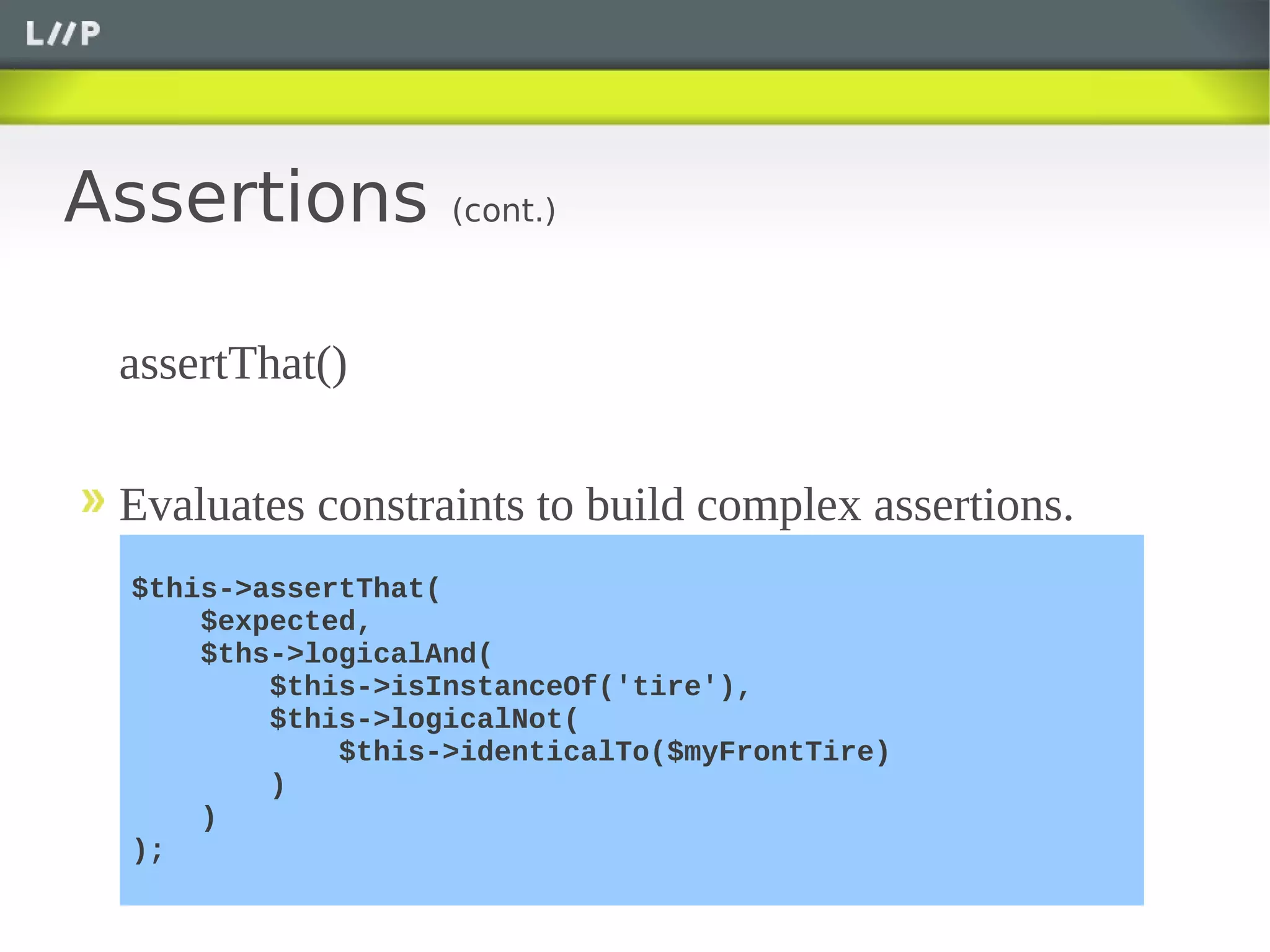 L//P

Assertions (cont.)

assertThat()

» Evaluates constraints to build complex assertions.

$this->assertThat(
    $expected,
    $ths->logicalAnd(
        $this->isInstanceOf('tire'),
        $this->logicalNot(
            $this->identicalTo($myFrontTire)
        )
    )
);